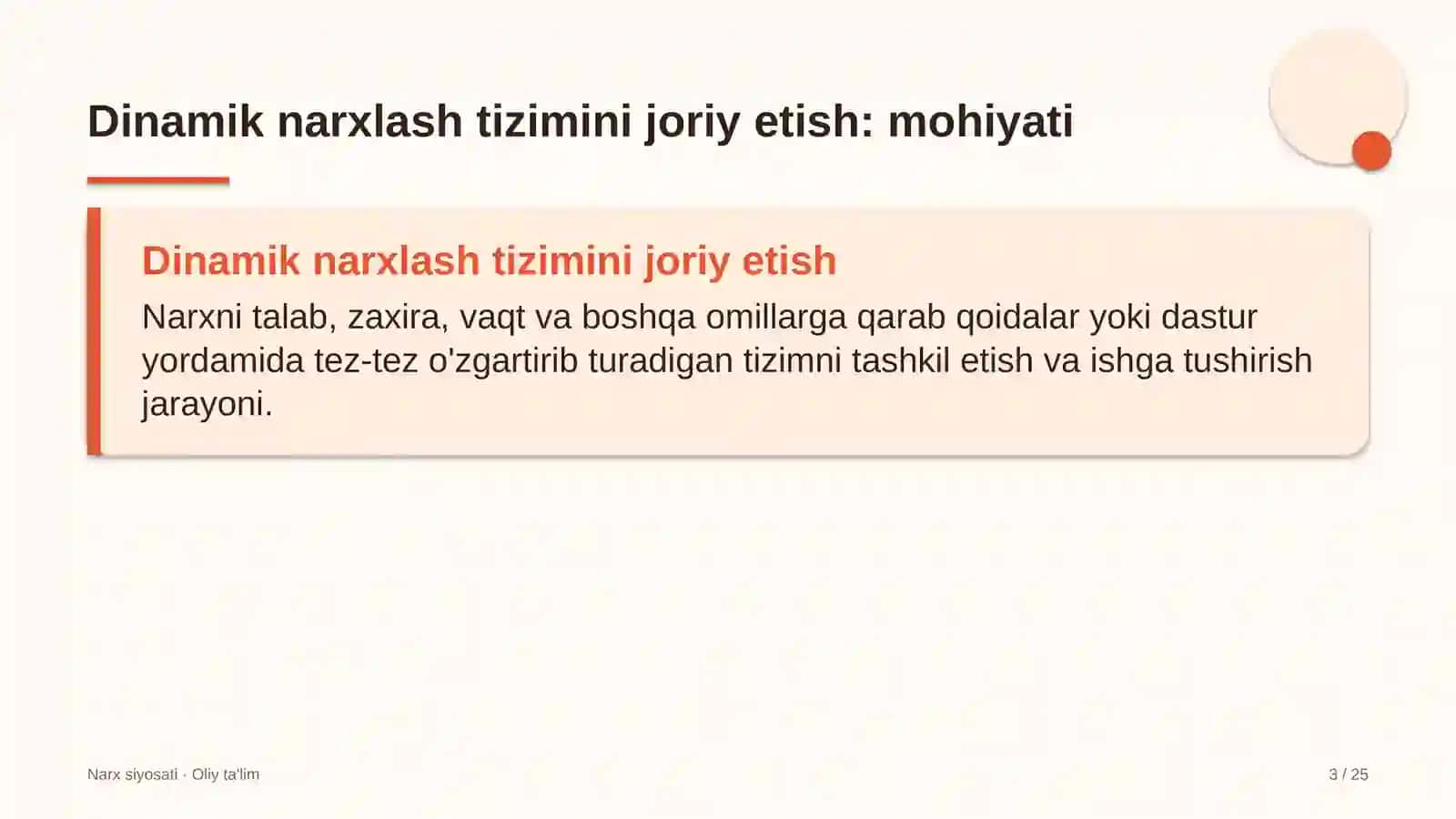 Dinamik narxlash tizimini joriy etish: mohiyati

Dinamik narxlash tizimini joriy etish

Narxni talab, zaxira, vaqt va boshqa omillarga qarab qoidalar yoki dastur yordamida tez-tez o'zgartirib turadigan tizimni tashkil etish va ishga tushirish jarayoni.

Narx siyosati · Oliy ta'lim

3 / 25